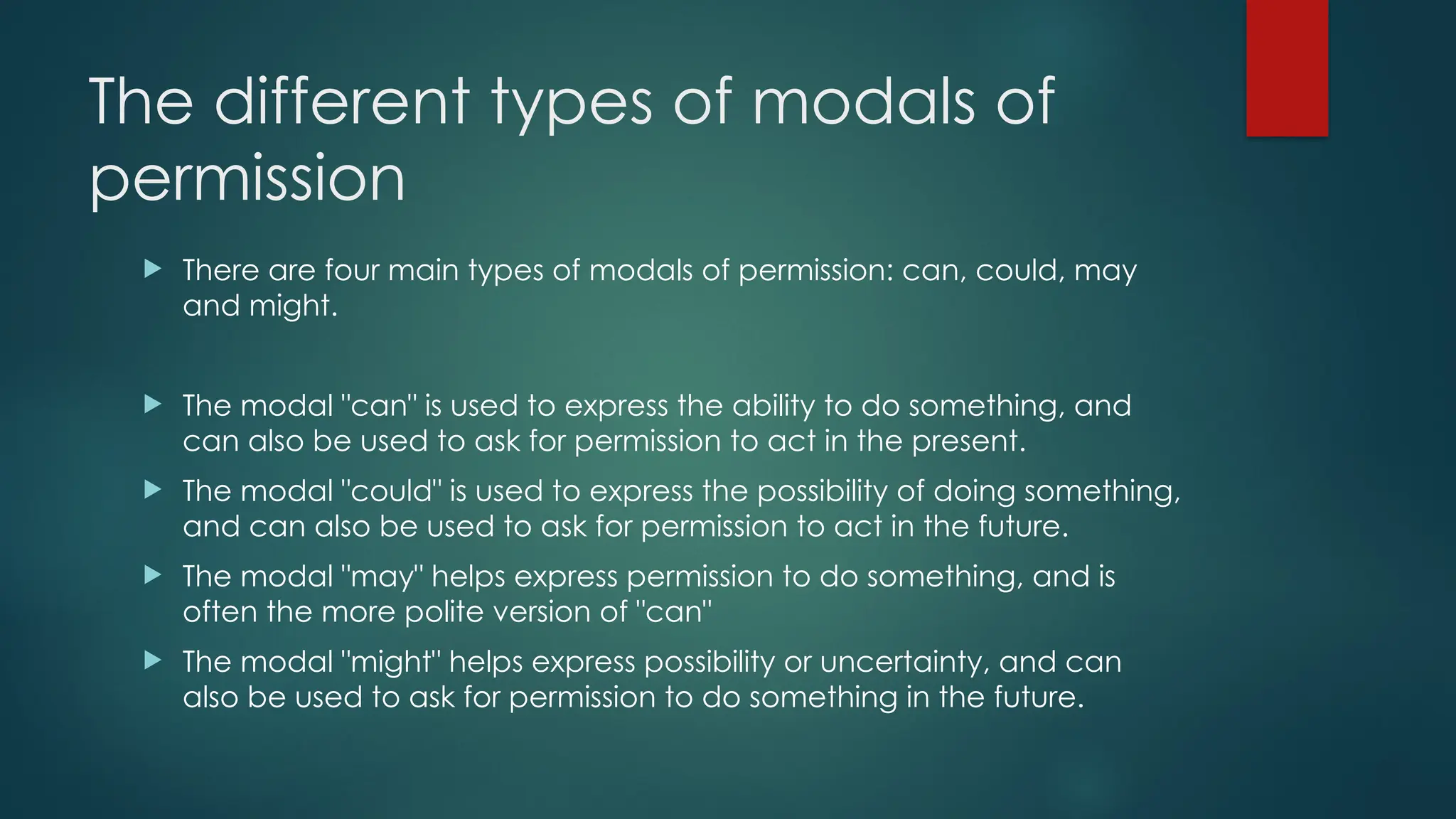 The different types of modals of permission

There are four main types of modals of permission: can, could, may and might.

The modal "can" is used to express the ability to do something, and can also be used to ask for permission to act in the present.

The modal "could" is used to express the possibility of doing something, and can also be used to ask for permission to act in the future.

The modal "may" helps express permission to do something, and is often the more polite version of "can"

The modal "might" helps express possibility or uncertainty, and can also be used to ask for permission to do something in the future.